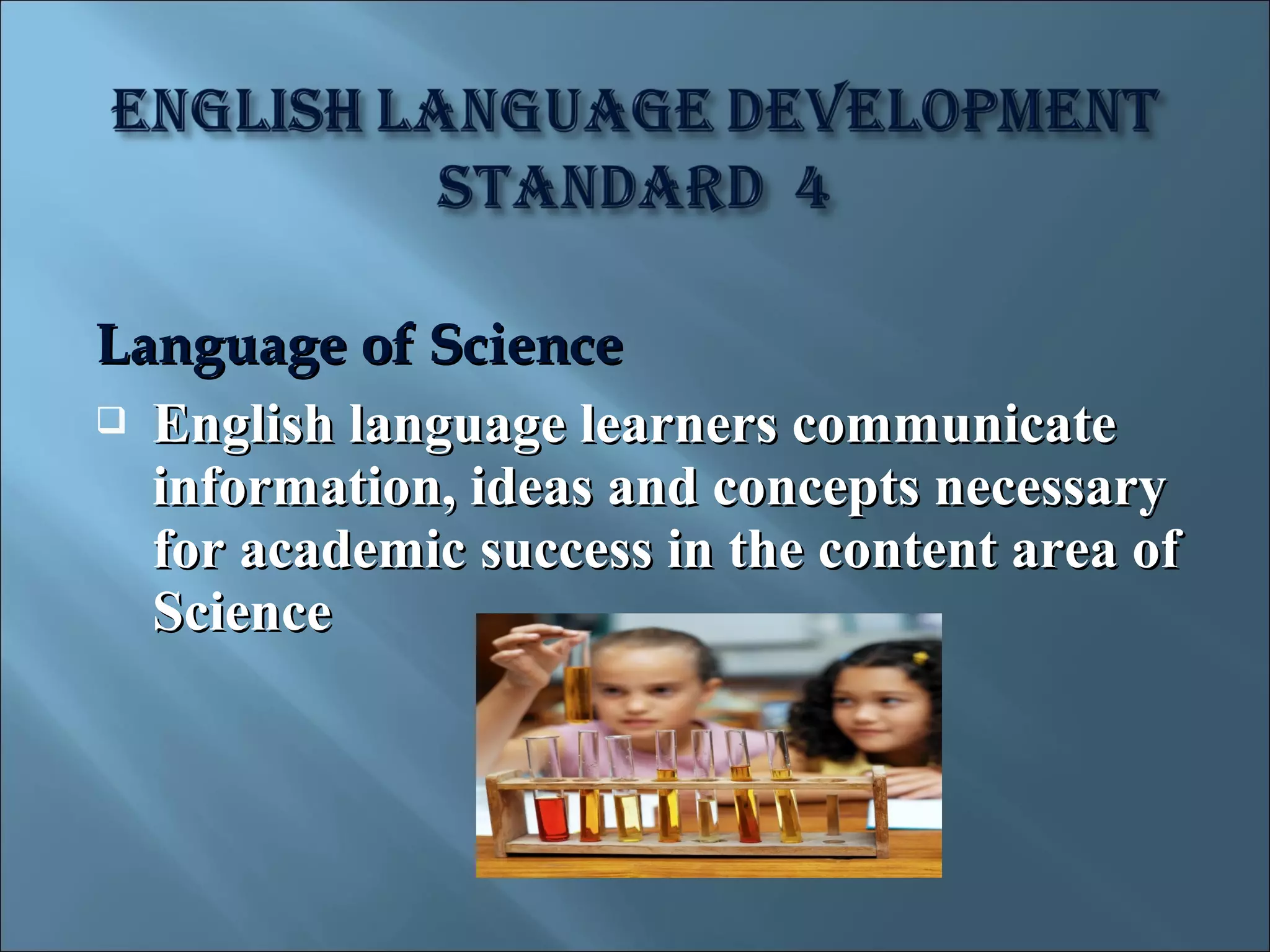 ENGLISH LANGUAGE DEVELOPMENT STANDARD 4

Language of Science

❑ English language learners communicate information, ideas and concepts necessary for academic success in the content area of Science